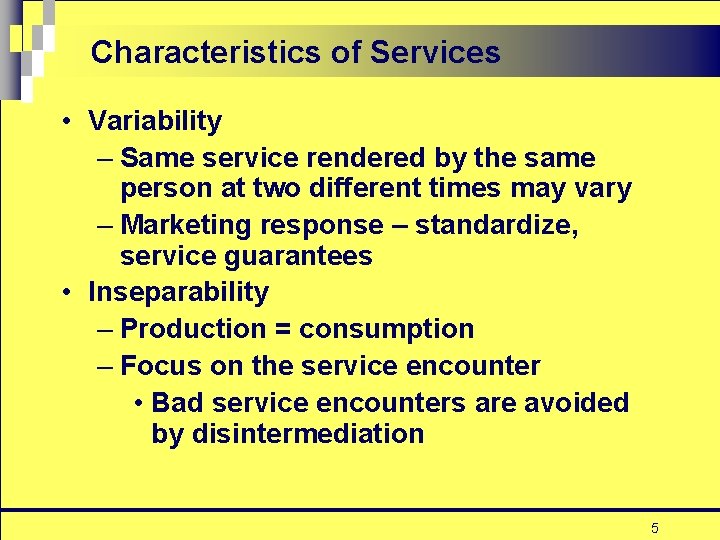 Characteristics of Services

• Variability
– Same service rendered by the same person at two different times may vary
– Marketing response – standardize, service guarantees
• Inseparability
– Production = consumption
– Focus on the service encounter
• Bad service encounters are avoided by disintermediation

5